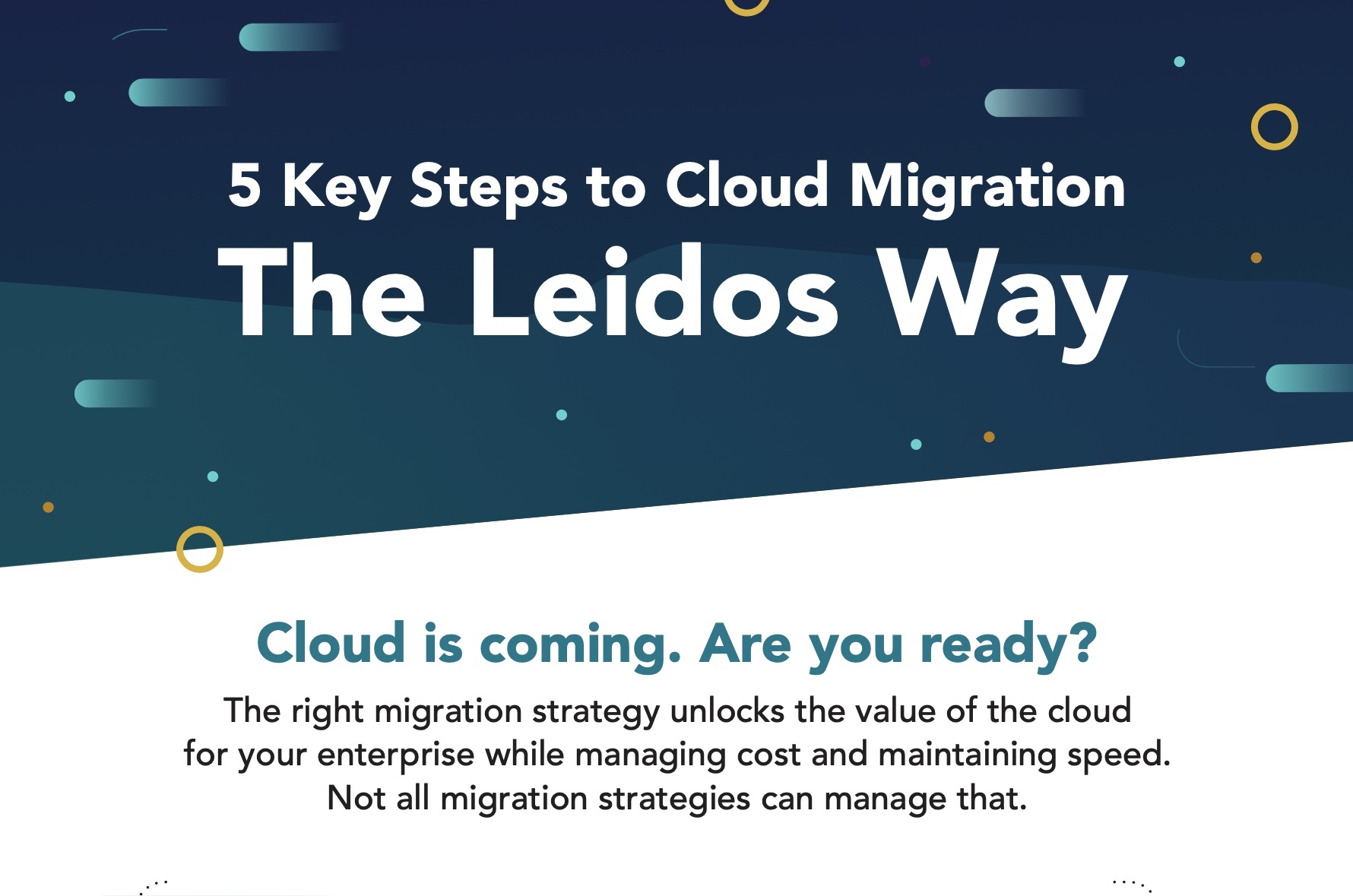 5 Key Steps to Cloud Migration
The Leidos Way

Cloud is coming. Are you ready?

The right migration strategy unlocks the value of the cloud for your enterprise while managing cost and maintaining speed. Not all migration strategies can manage that.